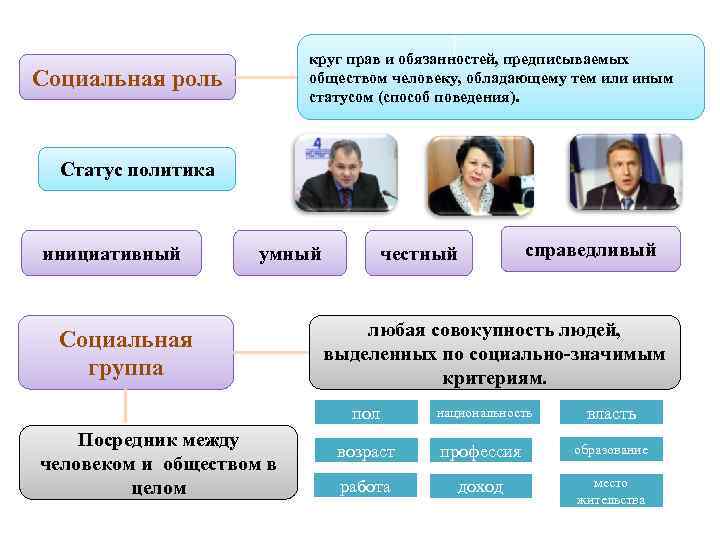 Социальная роль

круг прав и обязанностей, предписываемых обществом человеку, обладающему тем или иным статусом (способ поведения).

Статус политика

инициативный

умный

честный

справедливый

Социальная группа

любая совокупность людей, выделенных по социально-значимым критериям.

Посредник между человеком и обществом в целом

пол

национальность

власть

возраст

профессия

образование

работа

доход

место жительства